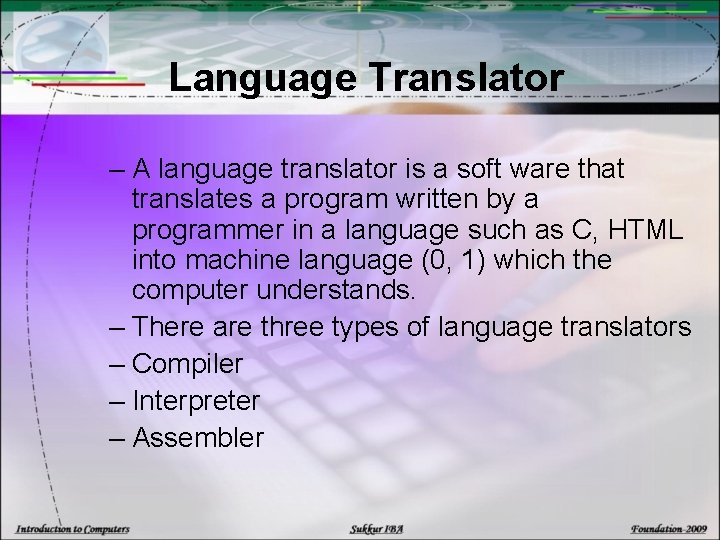 Language Translator

– A language translator is a soft ware that translates a program written by a programmer in a language such as C, HTML into machine language (0, 1) which the computer understands.
– There are three types of language translators
– Compiler
– Interpreter
– Assembler

Introduction to Computers
Sukkur IBA
Foundation-2009